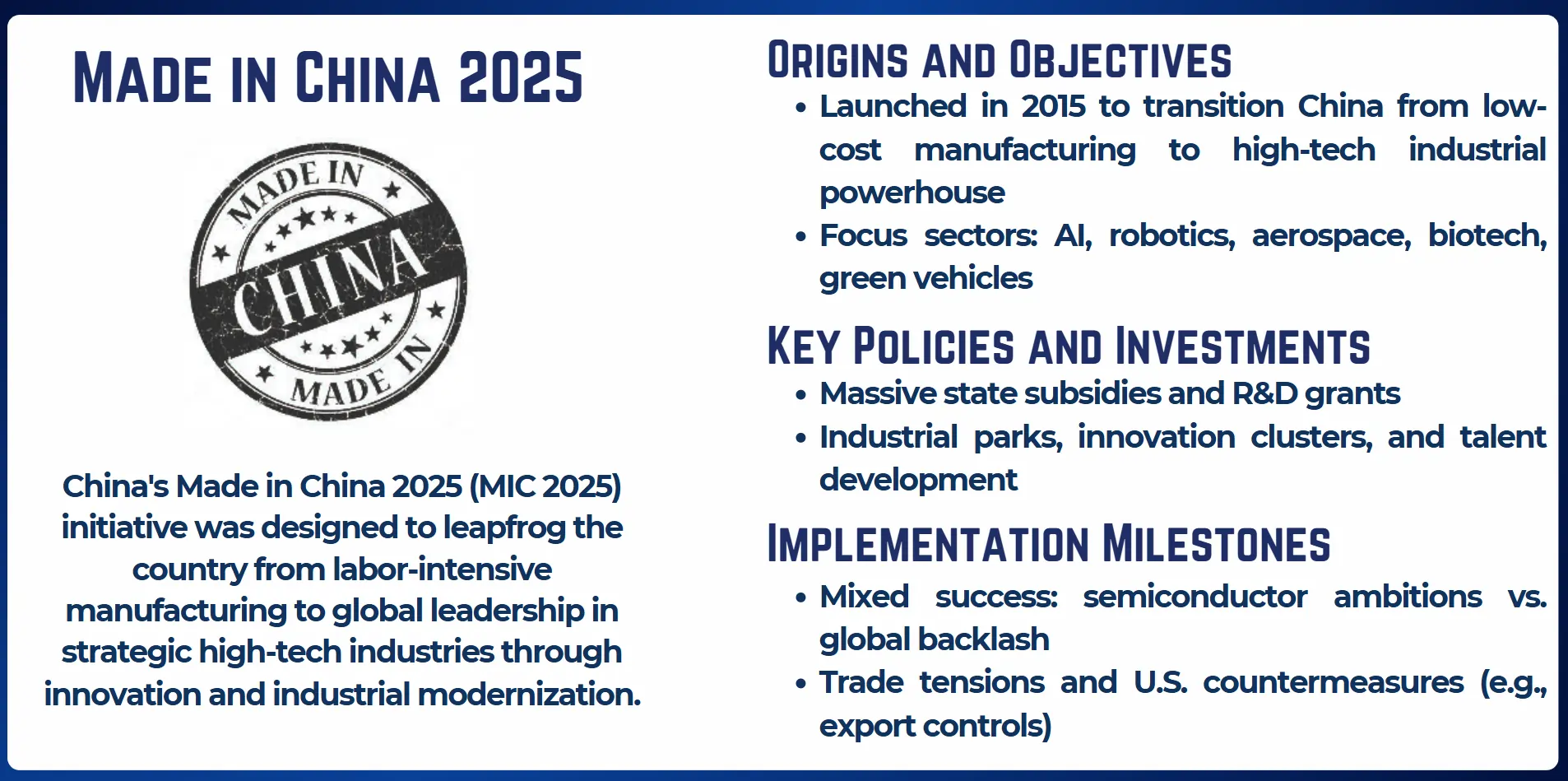 MADE IN CHINA 2025

MADE IN CHINA MADE IN

China's Made in China 2025 (MIC 2025) initiative was designed to leapfrog the country from labor-intensive manufacturing to global leadership in strategic high-tech industries through innovation and industrial modernization.

ORIGINS AND OBJECTIVES

• Launched in 2015 to transition China from low-cost manufacturing to high-tech industrial powerhouse
• Focus sectors: AI, robotics, aerospace, biotech, green vehicles

KEY POLICIES AND INVESTMENTS

• Massive state subsidies and R&D grants
• Industrial parks, innovation clusters, and talent development

IMPLEMENTATION MILESTONES

• Mixed success: semiconductor ambitions vs. global backlash
• Trade tensions and U.S. countermeasures (e.g., export controls)